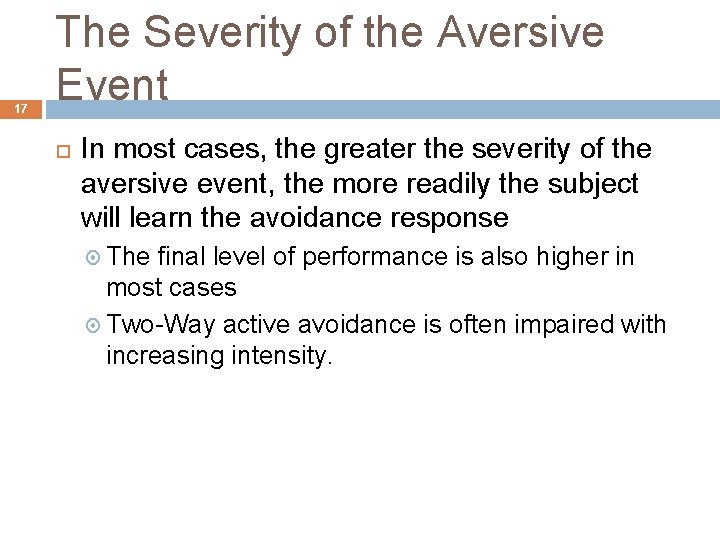 The Severity of the Aversive Event

17

In most cases, the greater the severity of the aversive event, the more readily the subject will learn the avoidance response

The final level of performance is also higher in most cases

Two-Way active avoidance is often impaired with increasing intensity.